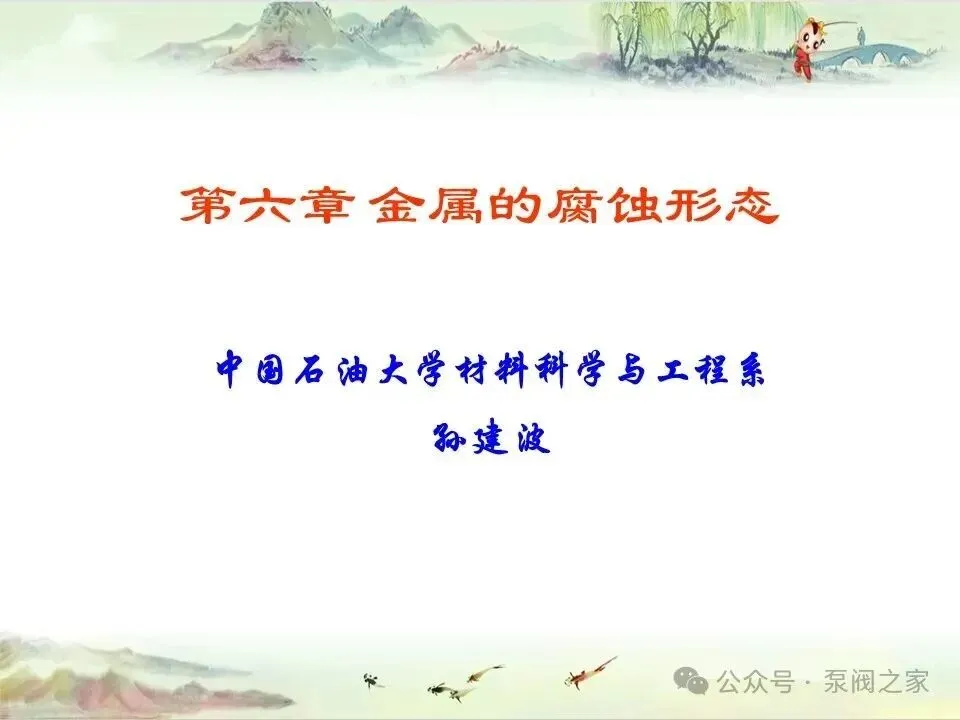 第六章 金属的腐蚀形态

中国石油大学材料科学与工程系
孙建波

公众号 · 泵阀之家